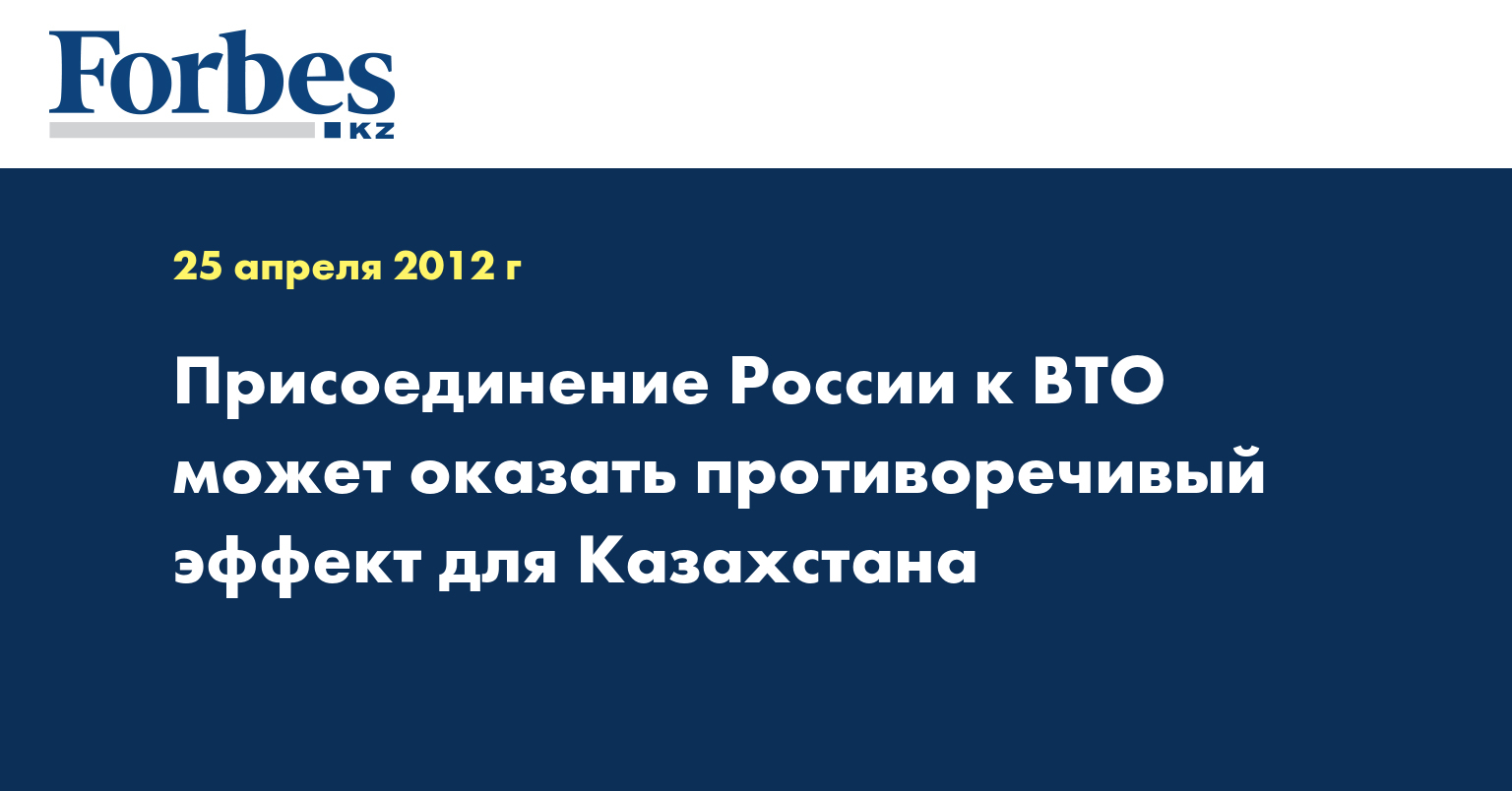 Forbes
KZ

25 апреля 2012 г

Присоединение России к ВТО может оказать противоречивый эффект для Казахстана